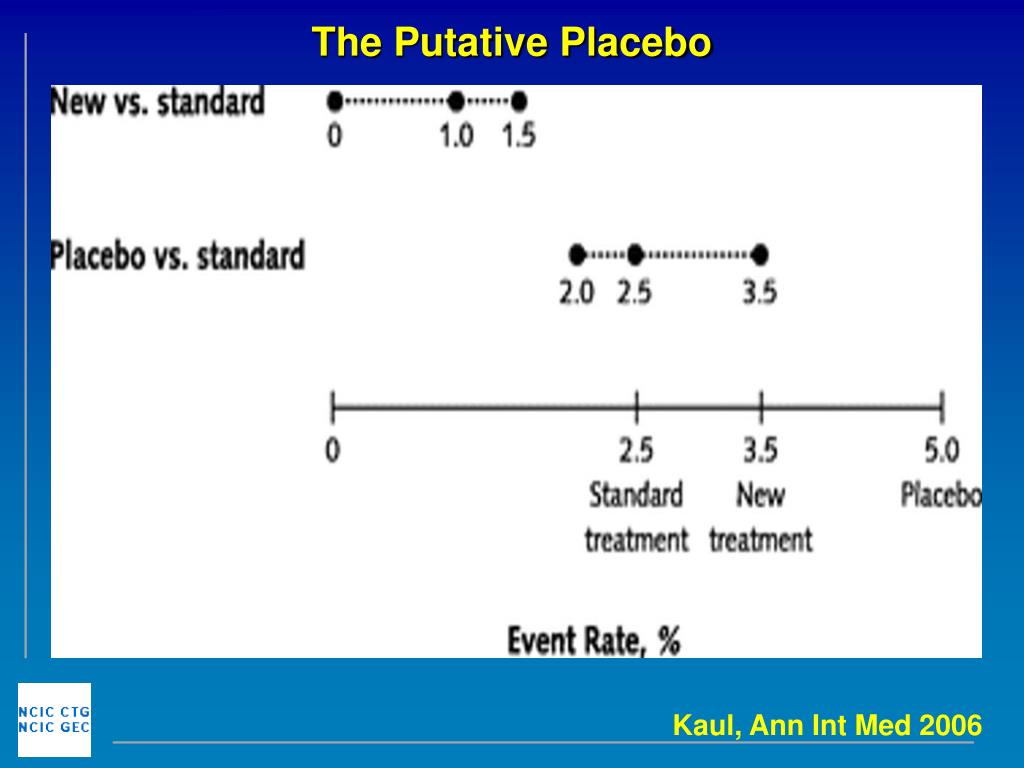 The Putative Placebo

New vs. standard

0 1.0 1.5

Placebo vs. standard

2.0 2.5 3.5

0 2.5 Standard treatment 3.5 New treatment 5.0 Placebo

Event Rate, %

NCIC CTG
NCIC GEC

Kaul, Ann Int Med 2006